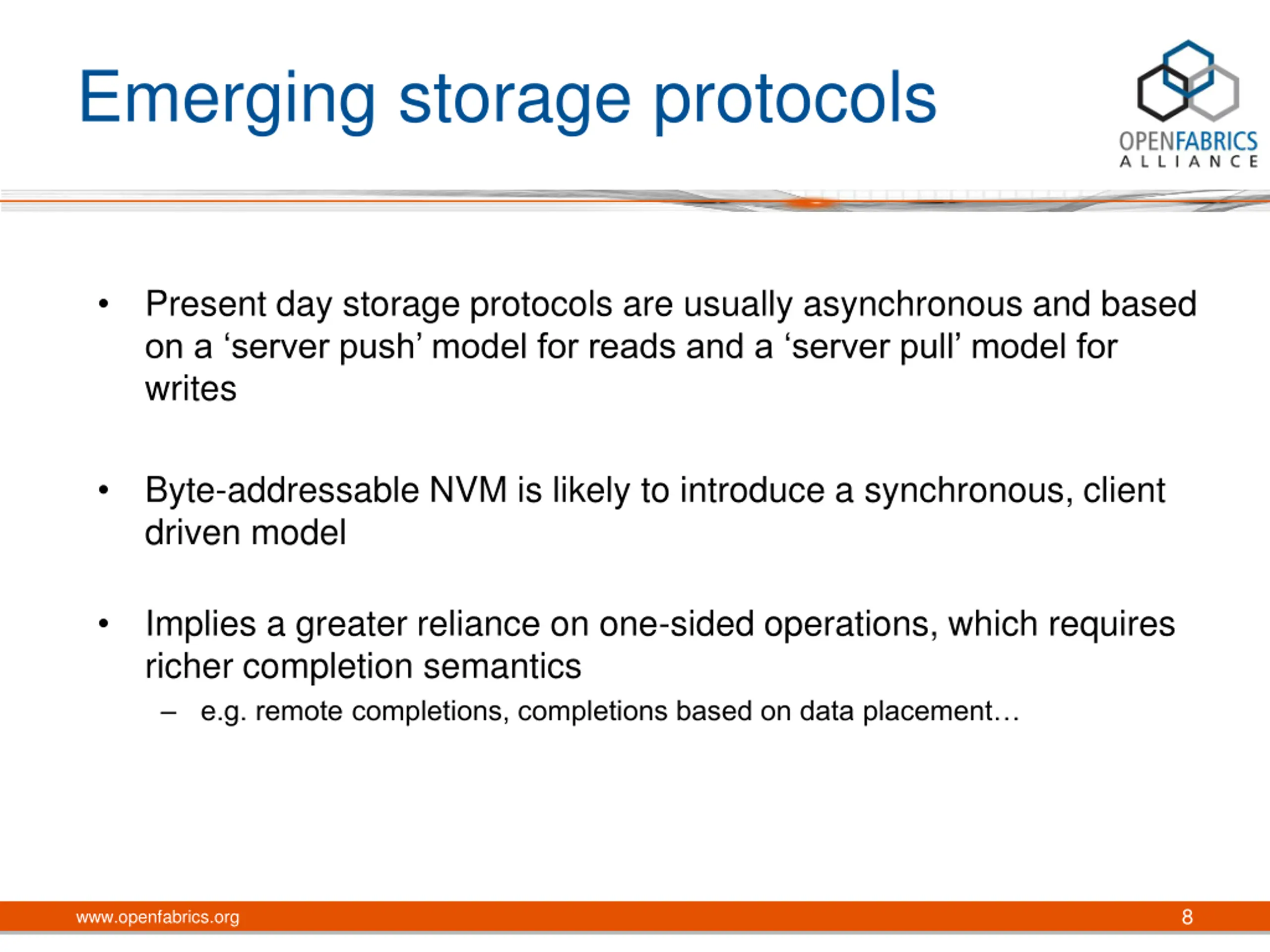 Emerging storage protocols

OPENFABRICS
ALLIANCE

• Present day storage protocols are usually asynchronous and based on a ‘server push’ model for reads and a ‘server pull’ model for writes

• Byte-addressable NVM is likely to introduce a synchronous, client driven model

• Implies a greater reliance on one-sided operations, which requires richer completion semantics
  – e.g. remote completions, completions based on data placement…

www.openfabrics.org

8